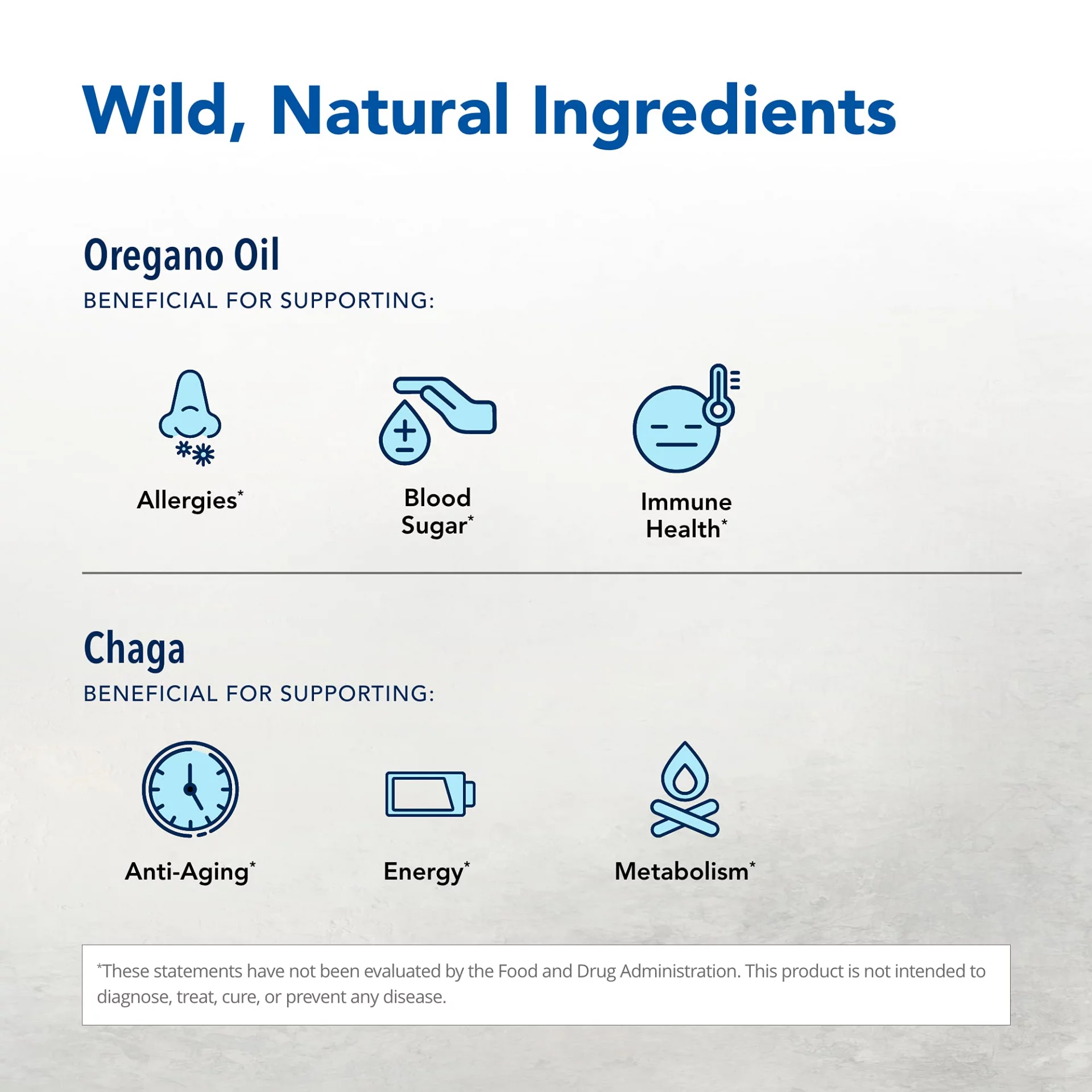 Wild, Natural Ingredients

Oregano Oil

BENEFICIAL FOR SUPPORTING:

Allergies*

Blood Sugar*

Immune Health*

Chaga

BENEFICIAL FOR SUPPORTING:

Anti-Aging*

Energy*

Metabolism*

*These statements have not been evaluated by the Food and Drug Administration. This product is not intended to diagnose, treat, cure, or prevent any disease.